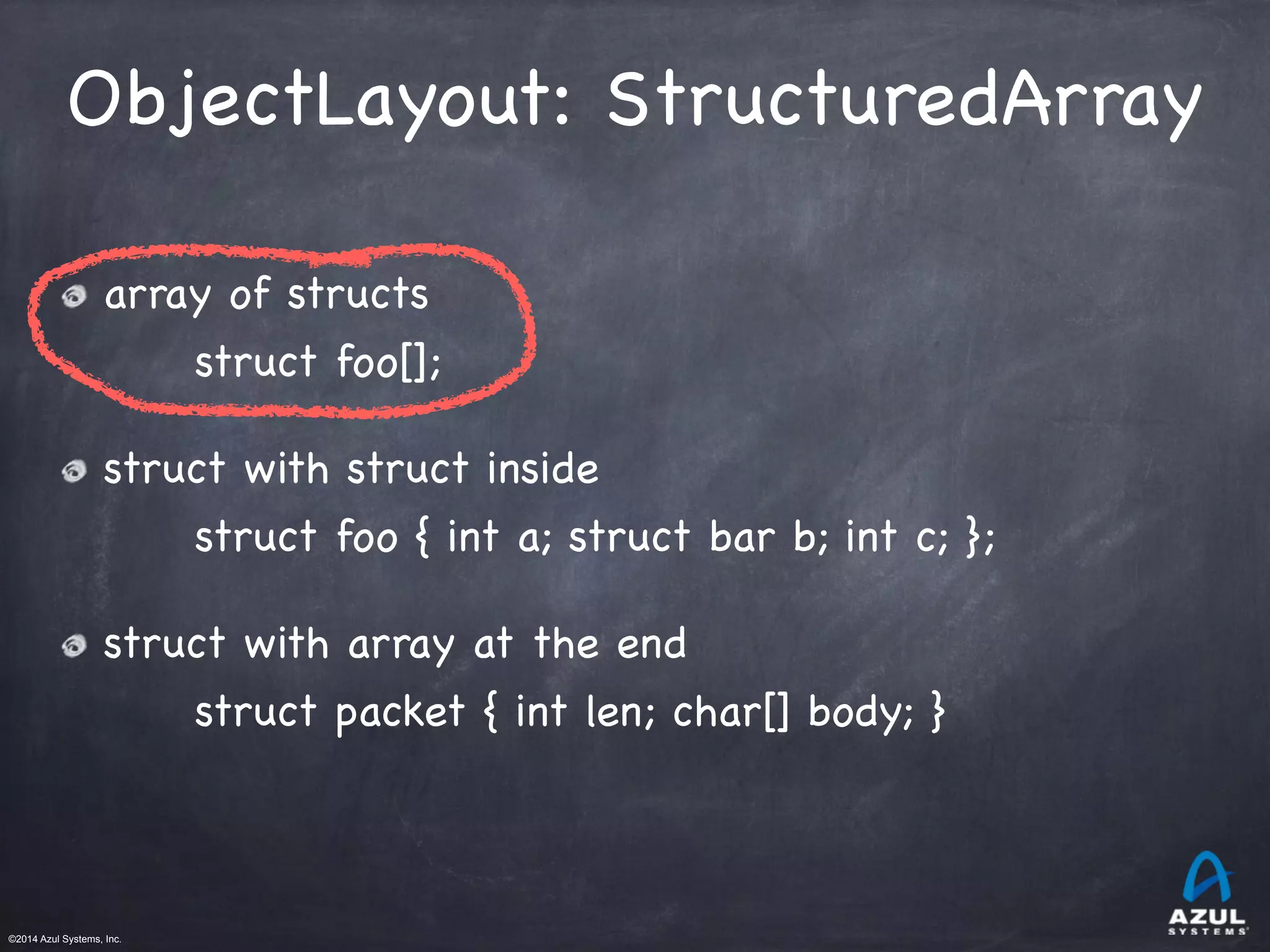 ObjectLayout: StructuredArray

array of structs
struct foo[];

struct with struct inside
struct foo { int a; struct bar b; int c; };

struct with array at the end
struct packet { int len; char[] body; }

©2014 Azul Systems, Inc.

AZUL
SYSTEMS